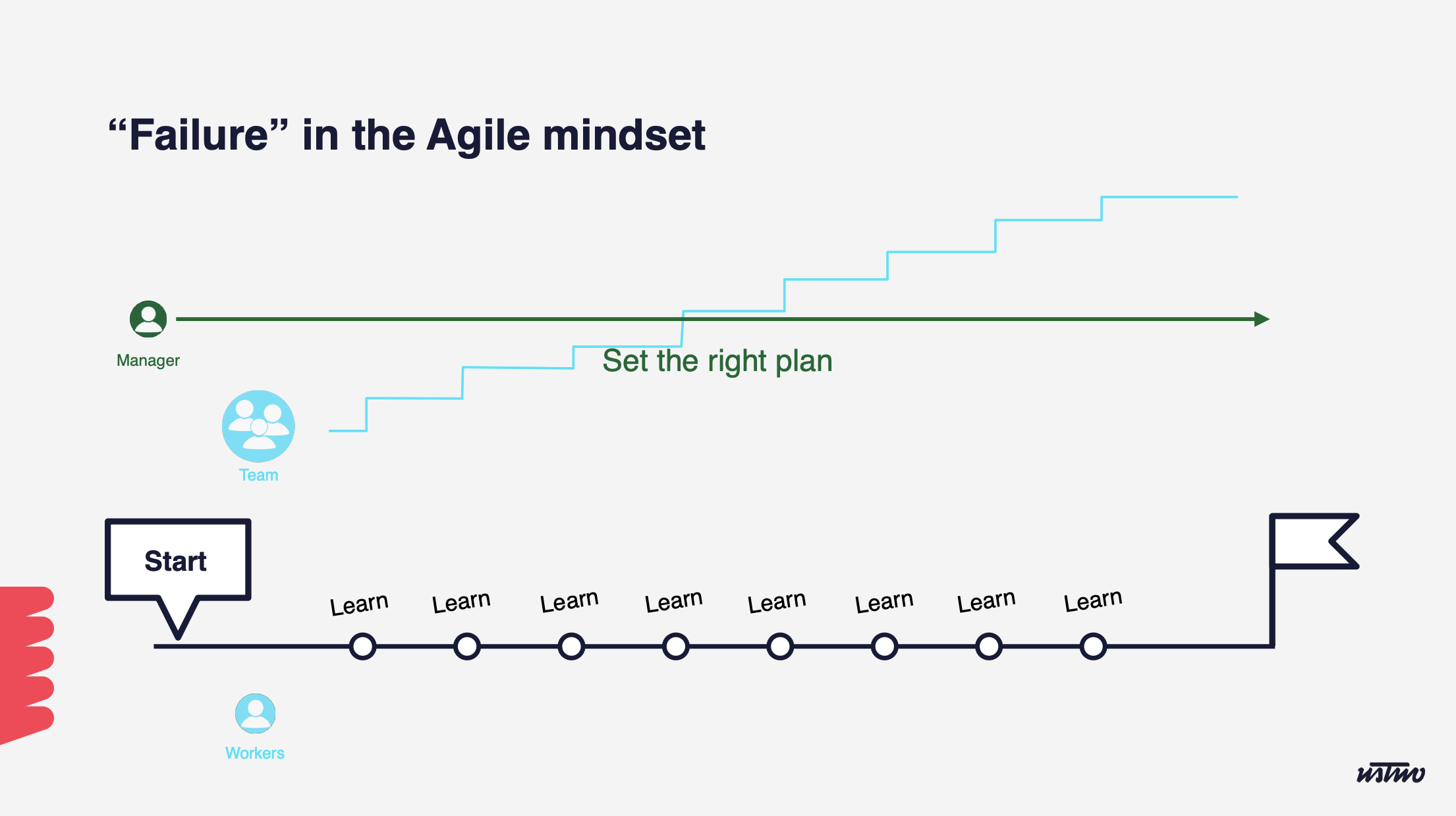 “Failure” in the Agile mindset

Manager

Set the right plan

Team

Start

Learn Learn Learn Learn Learn Learn Learn Learn

Workers

ustwo